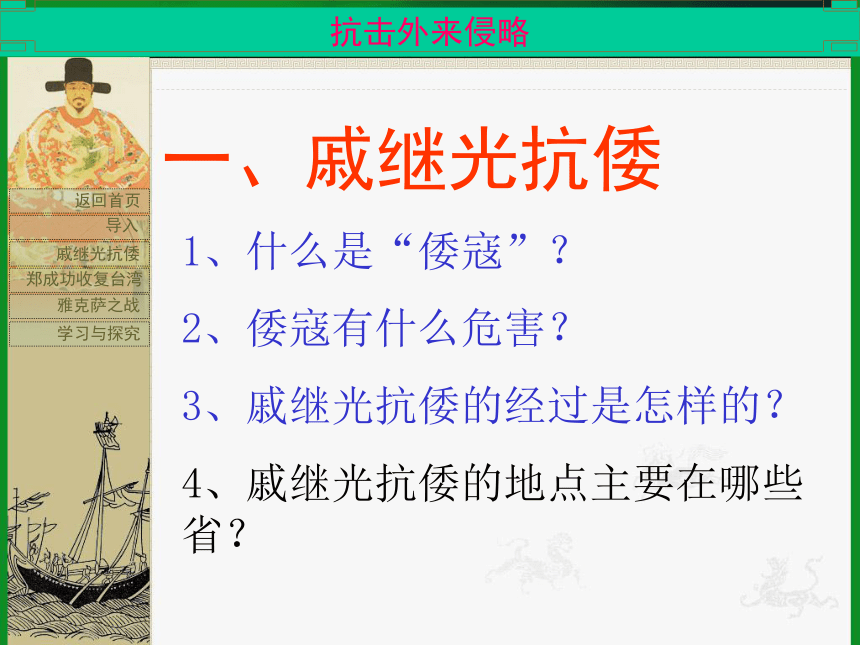 抗击外来侵略

返回首页
导入
戚继光抗倭
郑成功收复台湾
雅克萨之战
学习与探究

一、戚继光抗倭

1、什么是“倭寇”？

2、倭寇有什么危害？

3、戚继光抗倭的经过是怎样的？

4、戚继光抗倭的地点主要在哪些省？